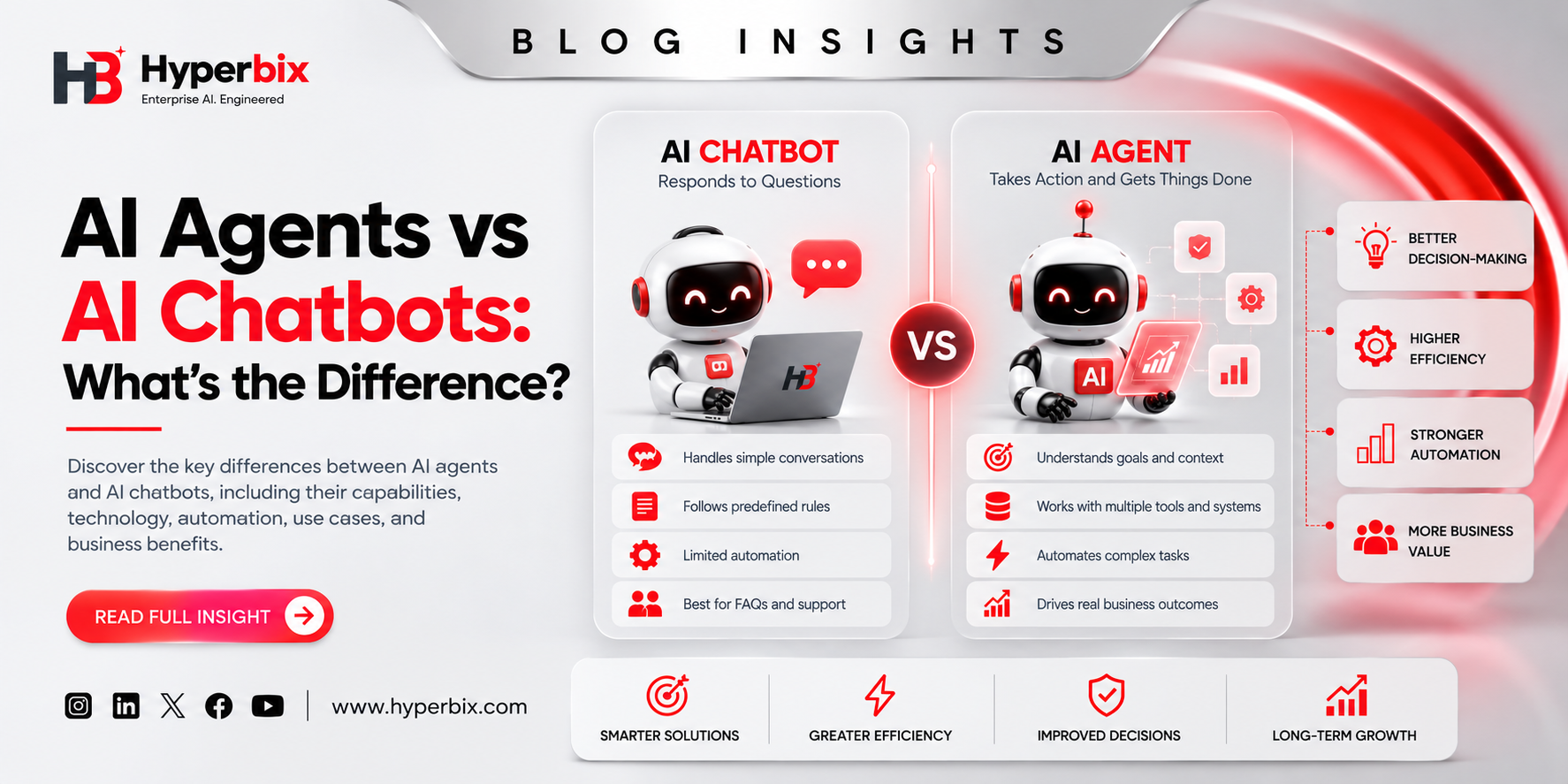 BLOG INSIGHTS

HB Hyperbix
Enterprise AI. Engineered

AI Agents vs
AI Chatbots:
What's the Difference?

Discover the key differences between AI agents and AI chatbots, including their capabilities, technology, automation, use cases, and business benefits.

READ FULL INSIGHT

www.hyperbix.com

AI CHATBOT
Responds to Questions

HB

Handles simple conversations
Follows predefined rules
Limited automation
Best for FAQs and support

VS

AI AGENT
Takes Action and Gets Things Done

AI

Understands goals and context
Works with multiple tools and systems
Automates complex tasks
Drives real business outcomes

BETTER DECISION-MAKING
HIGHER EFFICIENCY
STRONGER AUTOMATION
MORE BUSINESS VALUE

SMARTER SOLUTIONS
GREATER EFFICIENCY
IMPROVED DECISIONS
LONG-TERM GROWTH